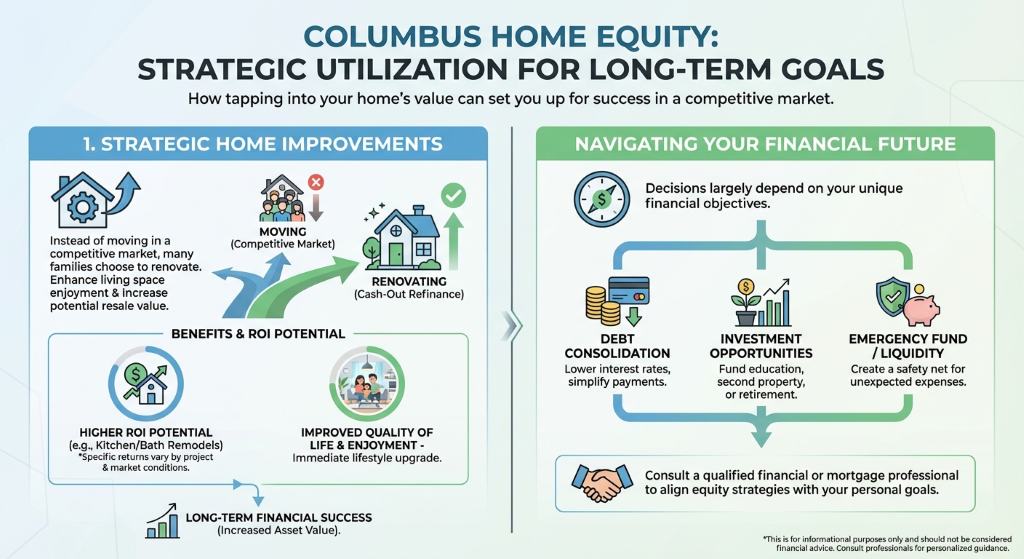 COLUMBUS HOME EQUITY:
STRATEGIC UTILIZATION FOR LONG-TERM GOALS

How tapping into your home's value can set you up for success in a competitive market.

1. STRATEGIC HOME IMPROVEMENTS

Instead of moving in a competitive market, many families choose to renovate. Enhance living space enjoyment & increase potential resale value.

MOVING
(Competitive Market)

RENOVATING
(Cash-Out Refinance)

BENEFITS & ROI POTENTIAL

HIGHER ROI POTENTIAL
(e.g., Kitchen/Bath Remodels)
*Specific returns vary by project & market conditions.

IMPROVED QUALITY OF LIFE & ENJOYMENT - Immediate lifestyle upgrade.

LONG-TERM FINANCIAL SUCCESS
(Increased Asset Value).

NAVIGATING YOUR FINANCIAL FUTURE

Decisions largely depend on your unique financial objectives.

DEBT CONSOLIDATION
Lower interest rates, simplify payments.

INVESTMENT OPPORTUNITIES
Fund education, second property, or retirement.

EMERGENCY FUND / LIQUIDITY
Create a safety net for unexpected expenses.

Consult a qualified financial or mortgage professional to align equity strategies with your personal goals.

*This is for informational purposes only and should not be considered financial advice. Consult professionals for personalized guidance.